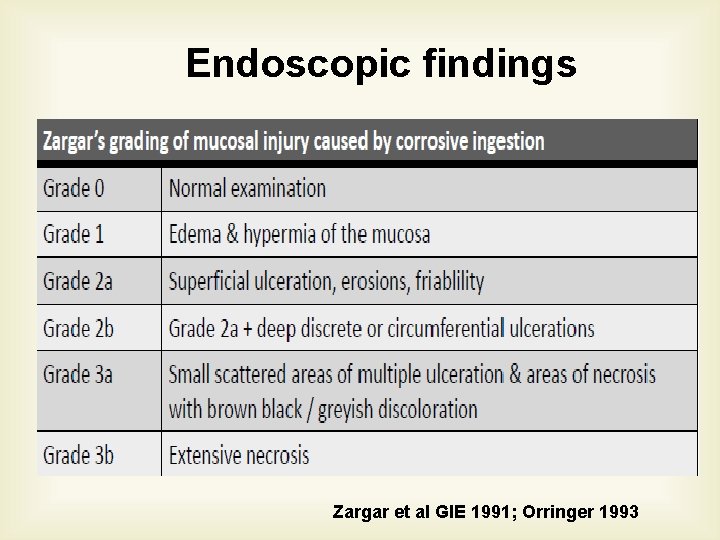 Endoscopic findings

| Zargar's grading of mucosal injury caused by corrosive ingestion | |
|---|---|
| Grade 0 | Normal examination |
| Grade 1 | Edema & hypermia of the mucosa |
| Grade 2a | Superficial ulceration, erosions, friablility |
| Grade 2b | Grade 2a + deep discrete or circumferential ulcerations |
| Grade 3a | Small scattered areas of multiple ulceration & areas of necrosis with brown black / greyish discoloration |
| Grade 3b | Extensive necrosis |

Zargar et al GIE 1991; Orringer 1993